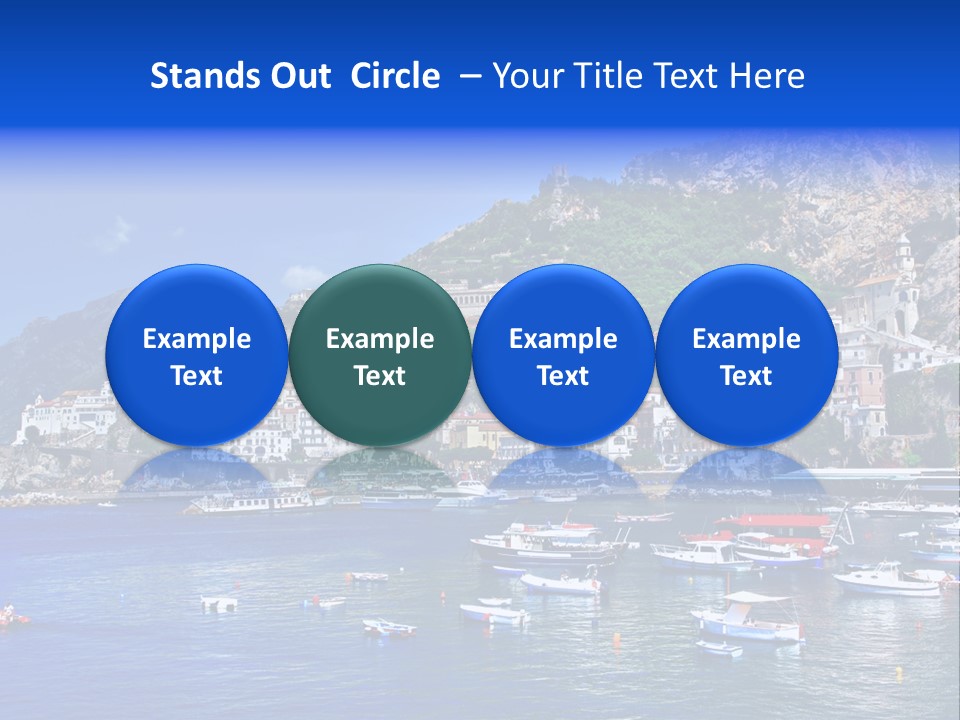 Stands Out Circle – Your Title Text Here

Example Text

Example Text

Example Text

Example Text